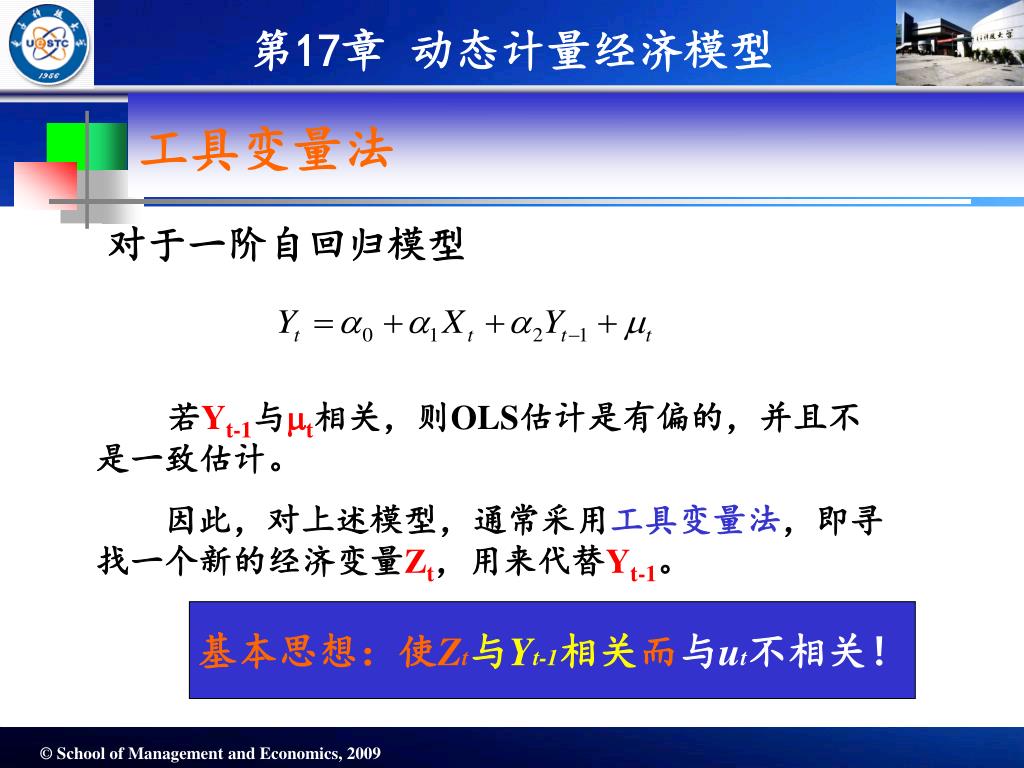 UESTC 1956

第17章 动态计量经济模型

工具变量法

对于一阶自回归模型

$Y_t = \alpha_0 + \alpha_1 X_t + \alpha_2 Y_{t-1} + \mu_t$

若$Y_{t-1}$与$\mu_t$相关，则OLS估计是有偏的，并且不是一致估计。

因此，对上述模型，通常采用工具变量法，即寻找一个新的经济变量$Z_t$，用来代替$Y_{t-1}$。

基本思想：使$Z_t$与$Y_{t-1}$相关而与$u_t$不相关！

© School of Management and Economics, 2009